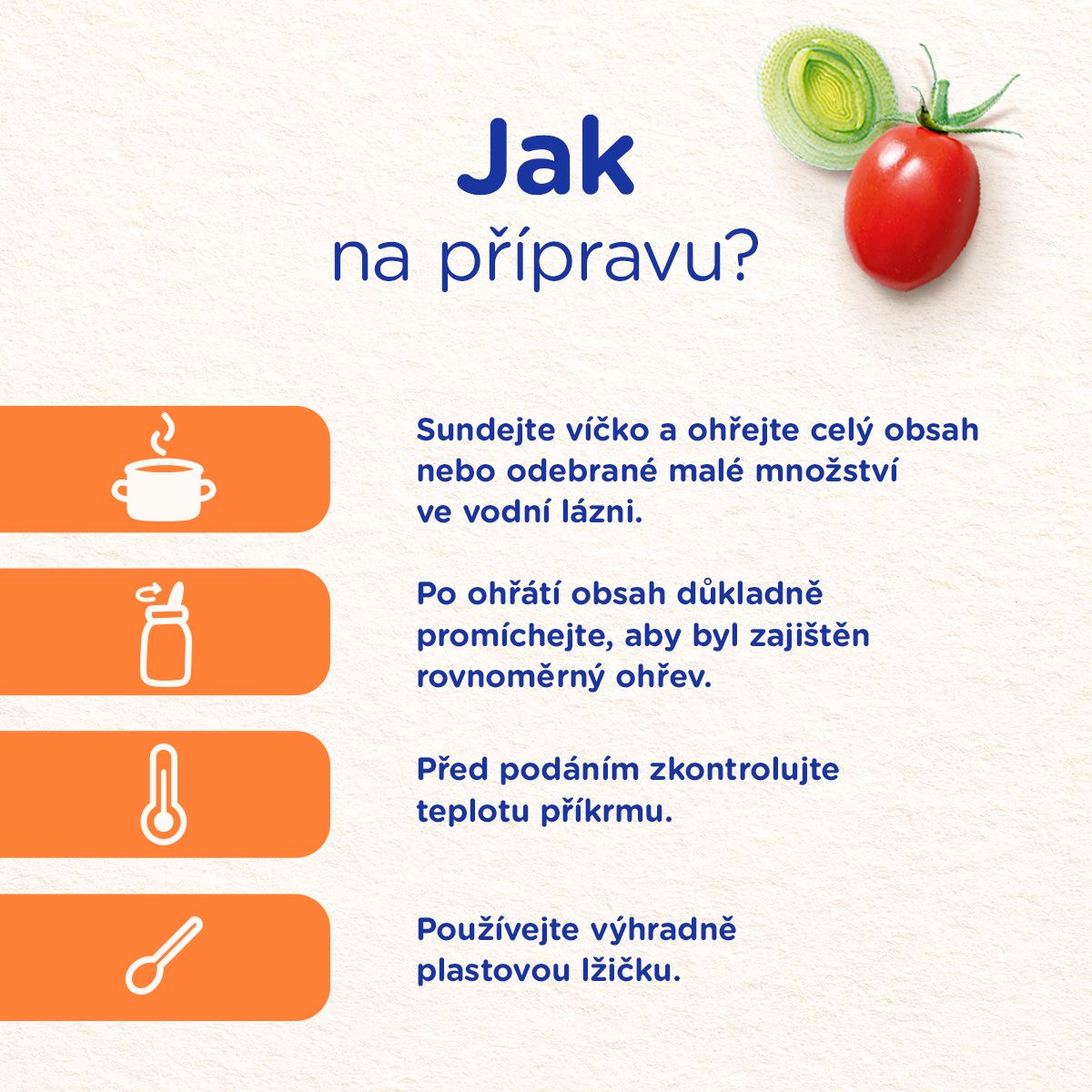 Jak
na přípravu?

Sundejte víčko a ohřejte celý obsah nebo odebrané malé množství ve vodní lázni.

Po ohřátí obsah důkladně promíchejte, aby byl zajištěn rovnoměrný ohřev.

Před podáním zkontrolujte teplotu příkrmu.

Používejte výhradně plastovou lžičku.